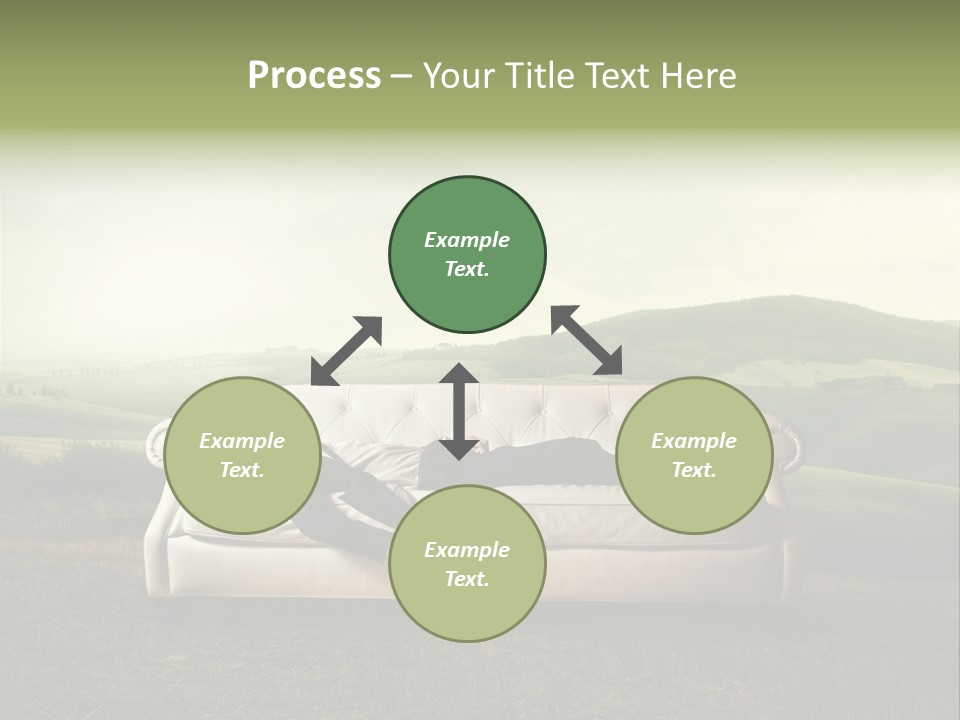 Process – Your Title Text Here

Example Text.

Example Text.

Example Text.

Example Text.